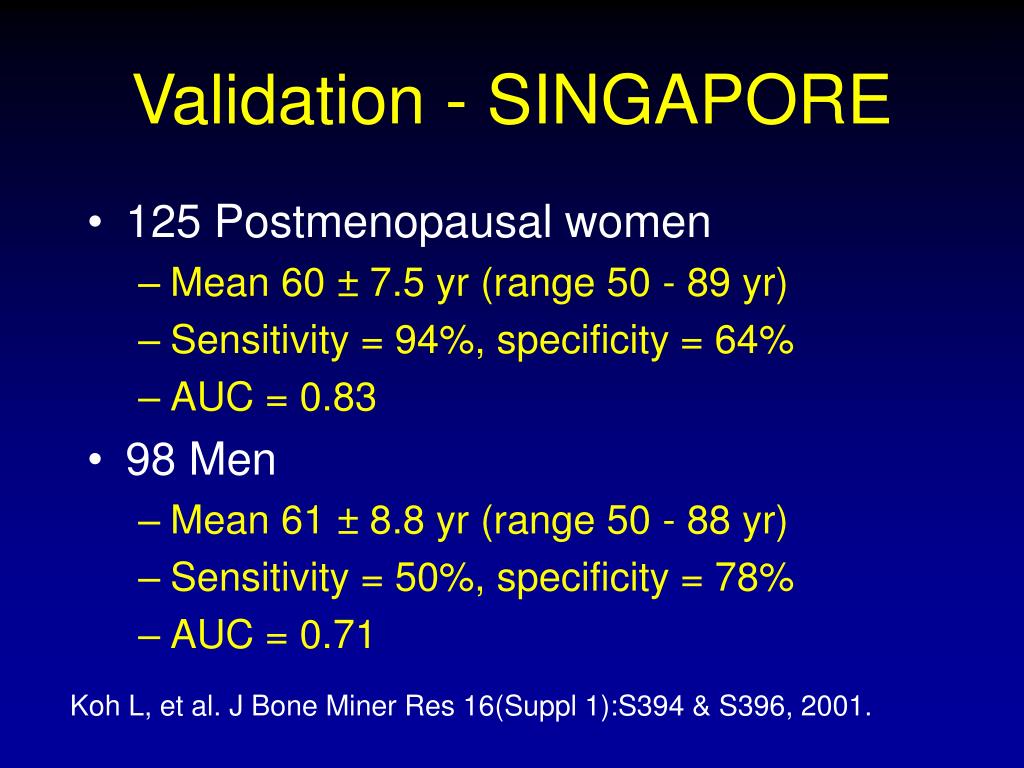 Validation - SINGAPORE

• 125 Postmenopausal women
– Mean 60 ± 7.5 yr (range 50 - 89 yr)
– Sensitivity = 94%, specificity = 64%
– AUC = 0.83

• 98 Men
– Mean 61 ± 8.8 yr (range 50 - 88 yr)
– Sensitivity = 50%, specificity = 78%
– AUC = 0.71

Koh L, et al. J Bone Miner Res 16(Suppl 1):S394 & S396, 2001.